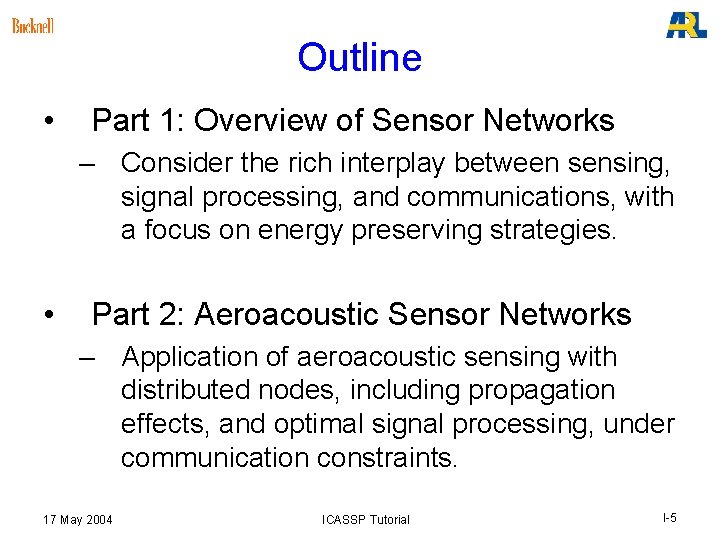 Bucknell

ARL

Outline

• Part 1: Overview of Sensor Networks

– Consider the rich interplay between sensing, signal processing, and communications, with a focus on energy preserving strategies.

• Part 2: Aeroacoustic Sensor Networks

– Application of aeroacoustic sensing with distributed nodes, including propagation effects, and optimal signal processing, under communication constraints.

17 May 2004

ICASSP Tutorial

I-5